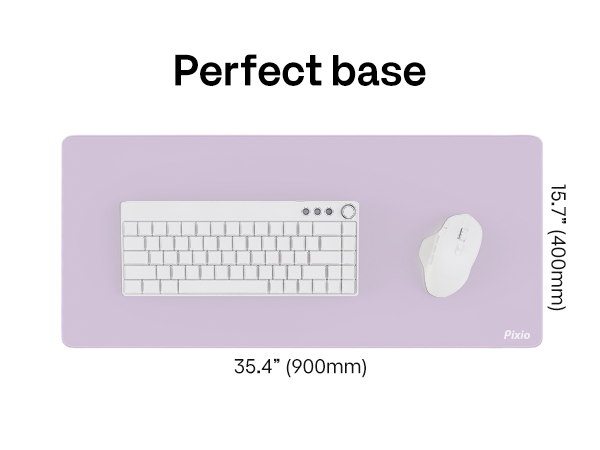 Perfect base

15.7" (400mm)

Pixio

35.4" (900mm)